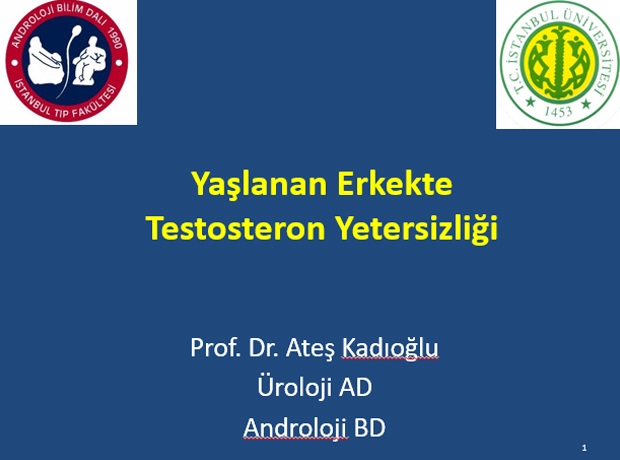 ANDROLOJİ BİLİM DALI 1990
İSTANBUL TIP FAKÜLTESİ

T.C. İSTANBUL ÜNİVERSİTESİ
1453

Yaşlanan Erkekte Testosteron Yetersizliği

Prof. Dr. Ateş Kadıoğlu
Üroloji AD
Androloji BD

1